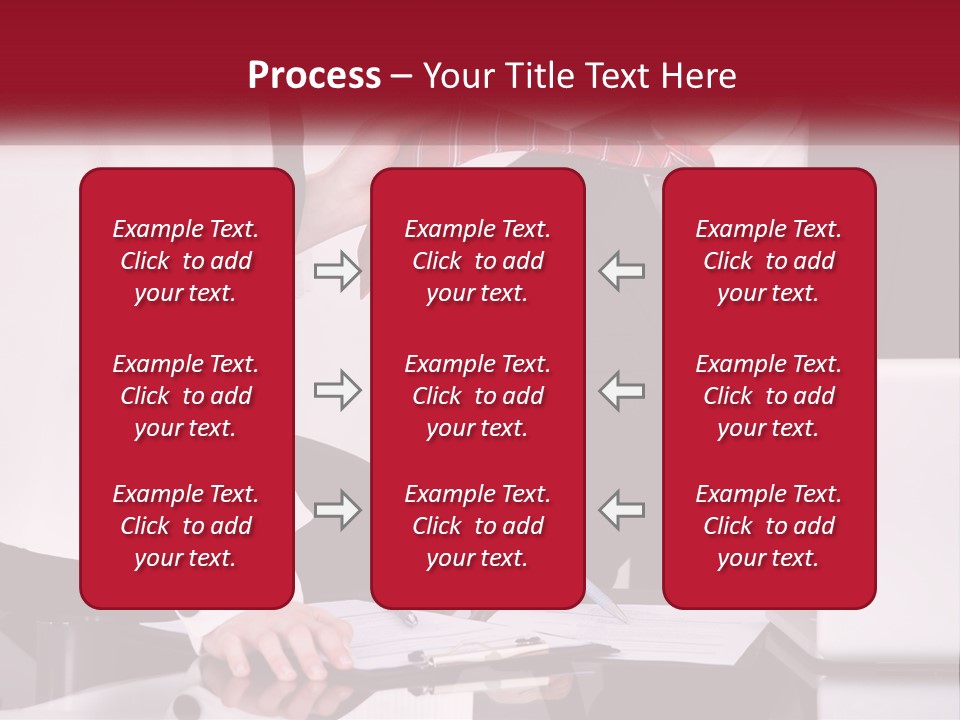 Process – Your Title Text Here

Example Text. Click to add your text.

Example Text. Click to add your text.

Example Text. Click to add your text.

Example Text. Click to add your text.

Example Text. Click to add your text.

Example Text. Click to add your text.

Example Text. Click to add your text.

Example Text. Click to add your text.

Example Text. Click to add your text.